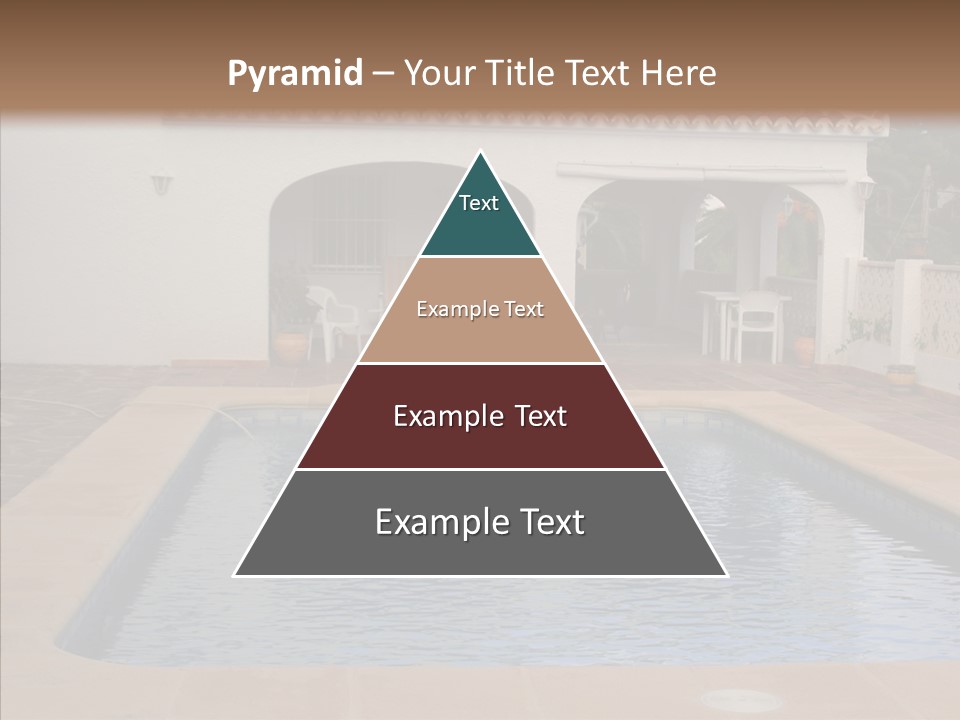 Pyramid – Your Title Text Here

Text

Example Text

Example Text

Example Text